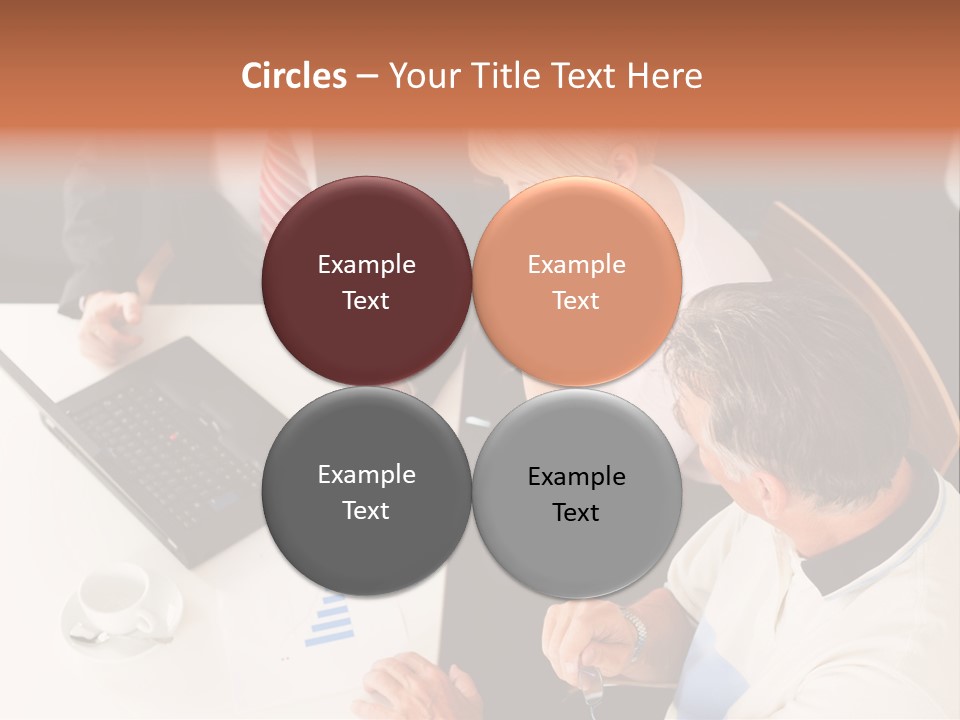 Circles – Your Title Text Here

Example Text

Example Text

Example Text

Example Text